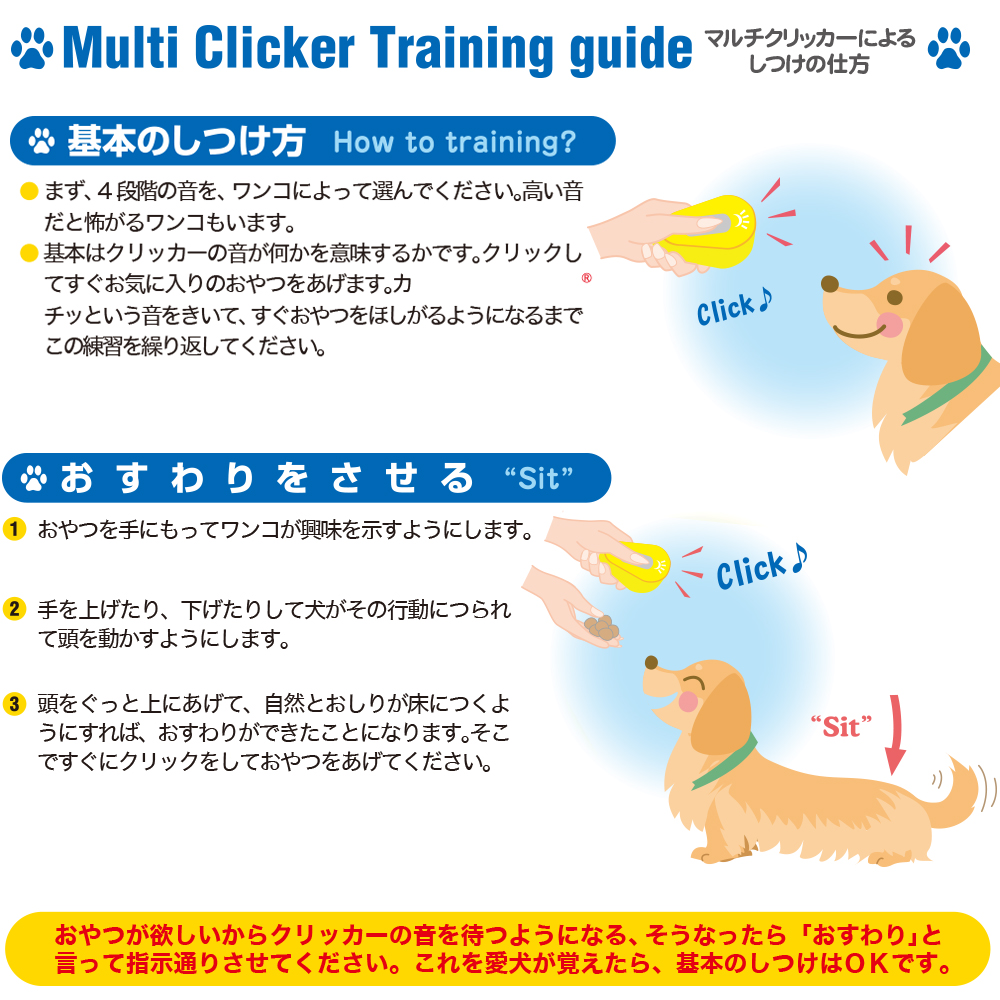 Multi Clicker Training guide マルチクリッカーによるしつけの仕方

基本のしつけ方 How to training?

まず、４段階の音を、ワンコによって選んでください。高い音だと怖がるワンコもいます。

基本はクリッカーの音が何かを意味するかです。クリックしてすぐお気に入りのおやつをあげます。カチッという音をきいて、すぐおやつをほしがるようになるまでこの練習を繰り返してください。

®

Click♪

おすわりをさせる "Sit"

1 おやつを手にもってワンコが興味を示すようにします。

2 手を上げたり、下げたりして犬がその行動につられて頭を動かすようにします。

3 頭をぐっと上にあげて、自然とおしりが床につくようにすれば、おすわりができたことになります。そこですぐにクリックをしておやつをあげてください。

Click♪

"Sit"

おやつが欲しいからクリッカーの音を待つようになる、そうなったら「おすわり」と言って指示通りさせてください。これを愛犬が覚えたら、基本のしつけはＯＫです。